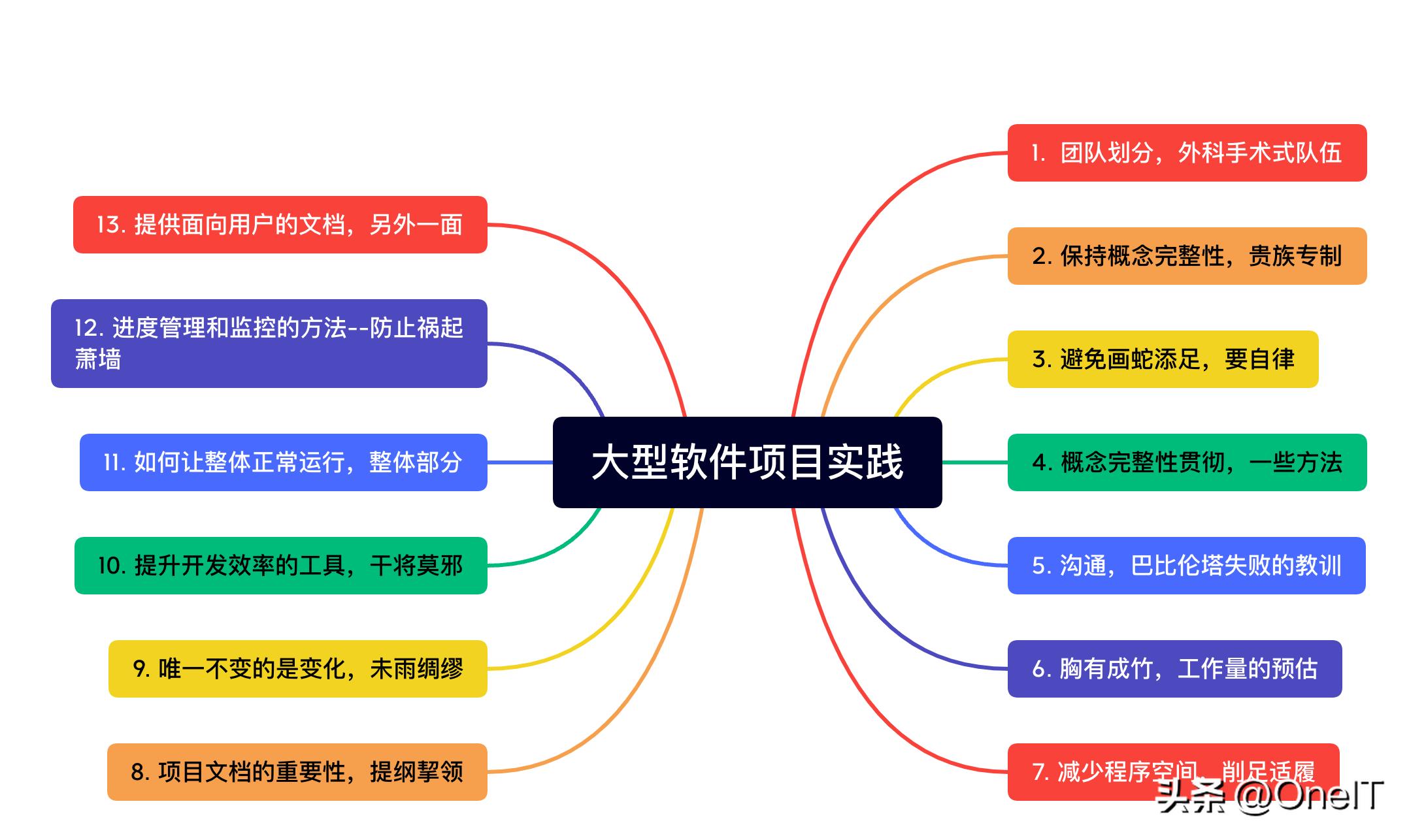 大型软件项目实践

1. 团队划分，外科手术式队伍

2. 保持概念完整性，贵族专制

3. 避免画蛇添足，要自律

4. 概念完整性贯彻，一些方法

5. 沟通，巴比伦塔失败的教训

6. 胸有成竹，工作量的预估

7. 减少程序空间，削足适履

8. 项目文档的重要性，提纲挈领

9. 唯一不变的是变化，未雨绸缪

10. 提升开发效率的工具，干将莫邪

11. 如何让整体正常运行，整体部分

12. 进度管理和监控的方法--防止祸起萧墙

13. 提供面向用户的文档，另外一面

头条 @OneIT